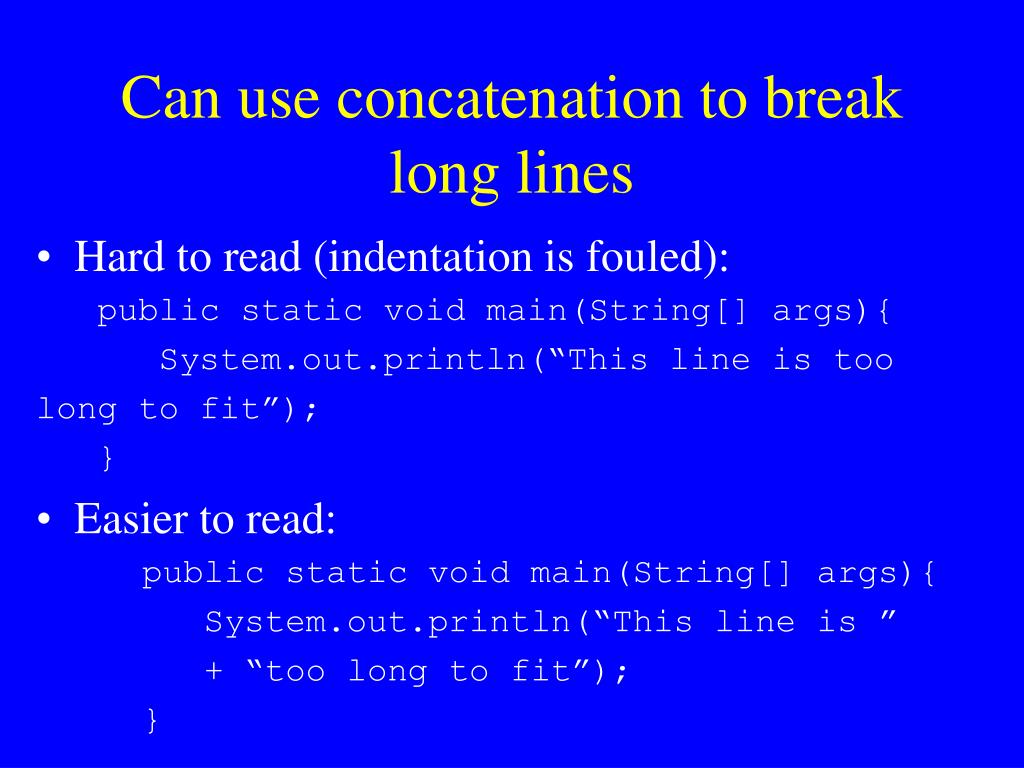 Can use concatenation to break long lines

• Hard to read (indentation is fouled):

public static void main(String[] args){
System.out.println(“This line is too long to fit”);
}

• Easier to read:

public static void main(String[] args){
System.out.println(“This line is ”
+ “too long to fit”);
}